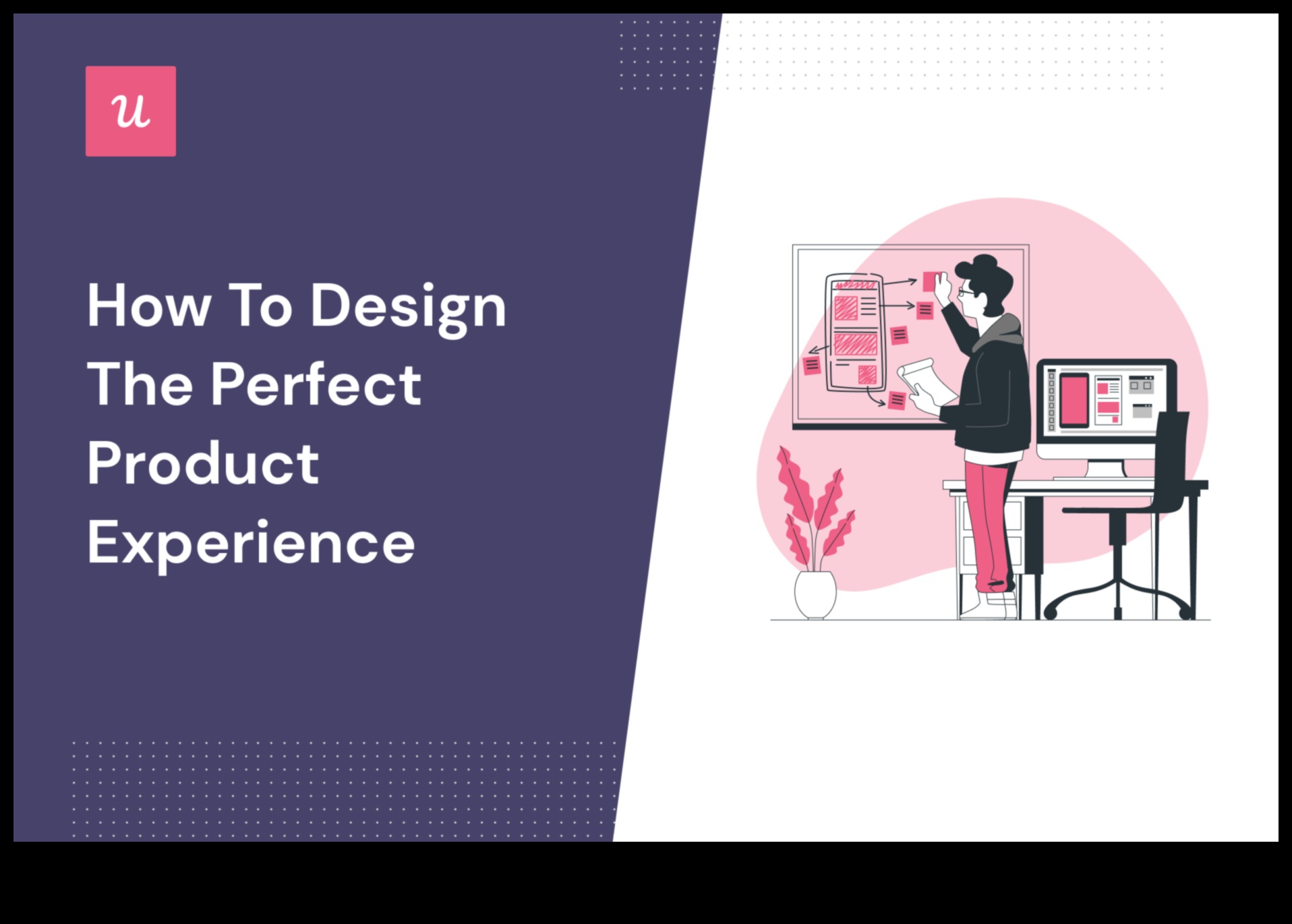 u

How To Design The Perfect Product Experience